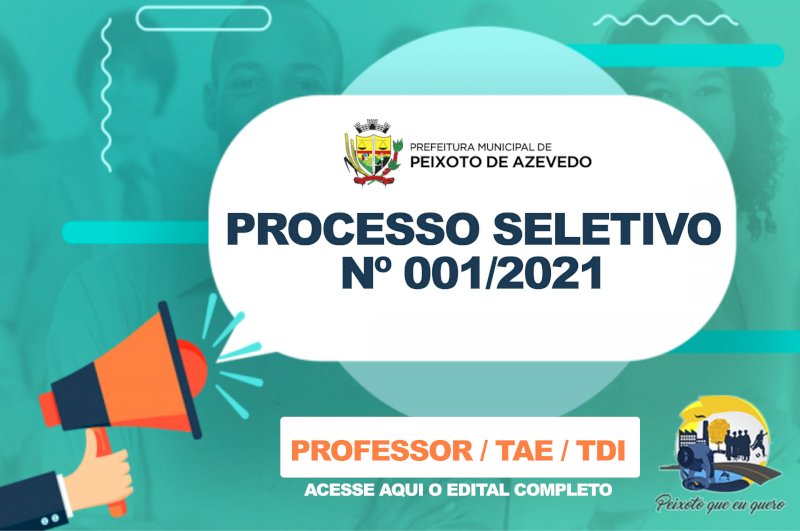 PREFEITURA MUNICIPAL DE
PEIXOTO DE AZEVEDO

PROCESSO SELETIVO
Nº 001/2021

PROFESSOR / TAE / TDI
ACESSE AQUI O EDITAL COMPLETO

Peixoto que eu quero